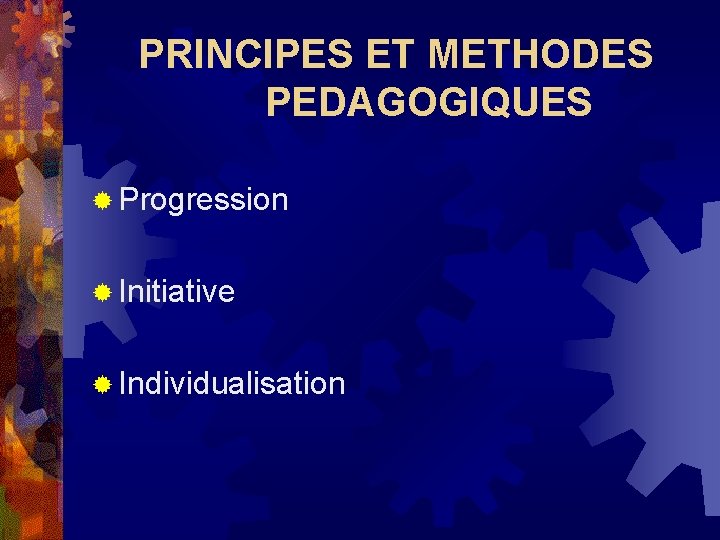 PRINCIPES ET METHODES PEDAGOGIQUES

• Progression

• Initiative

• Individualisation